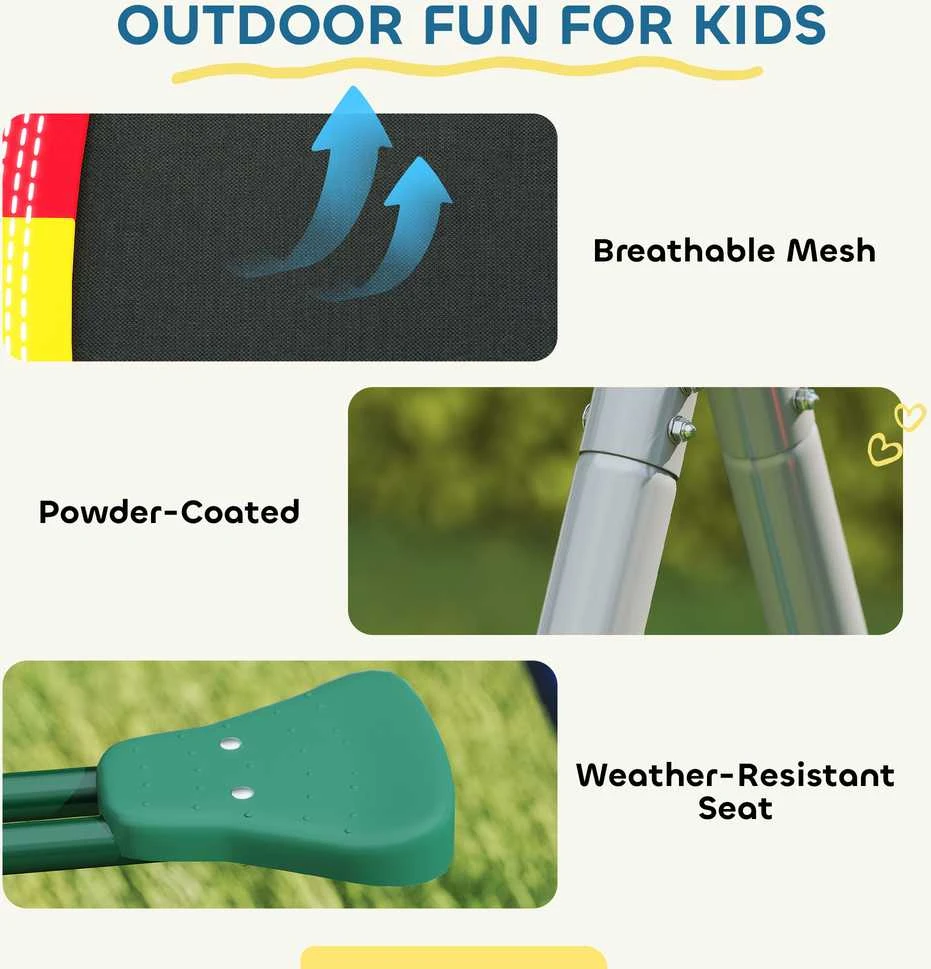 OUTDOOR FUN FOR KIDS

Breathable Mesh

Powder-Coated

Weather-Resistant Seat